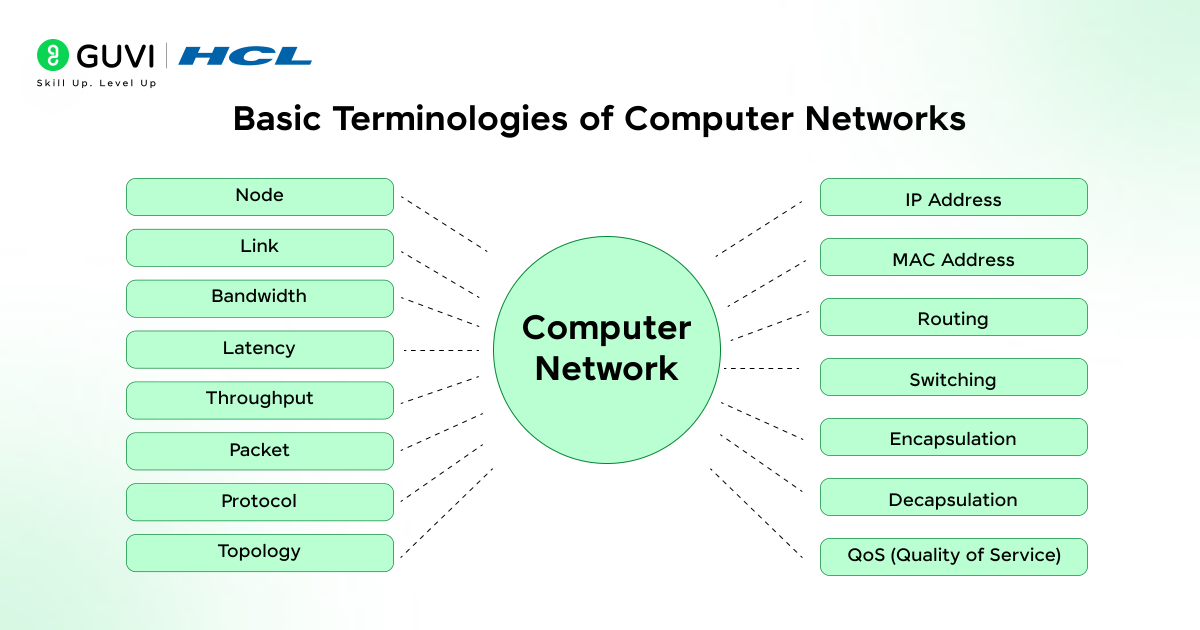 GUVI | HCL
Skill Up. Level Up

Basic Terminologies of Computer Networks

Node

Link

Bandwidth

Latency

Throughput

Packet

Protocol

Topology

Computer Network

IP Address

MAC Address

Routing

Switching

Encapsulation

Decapsulation

QoS (Quality of Service)